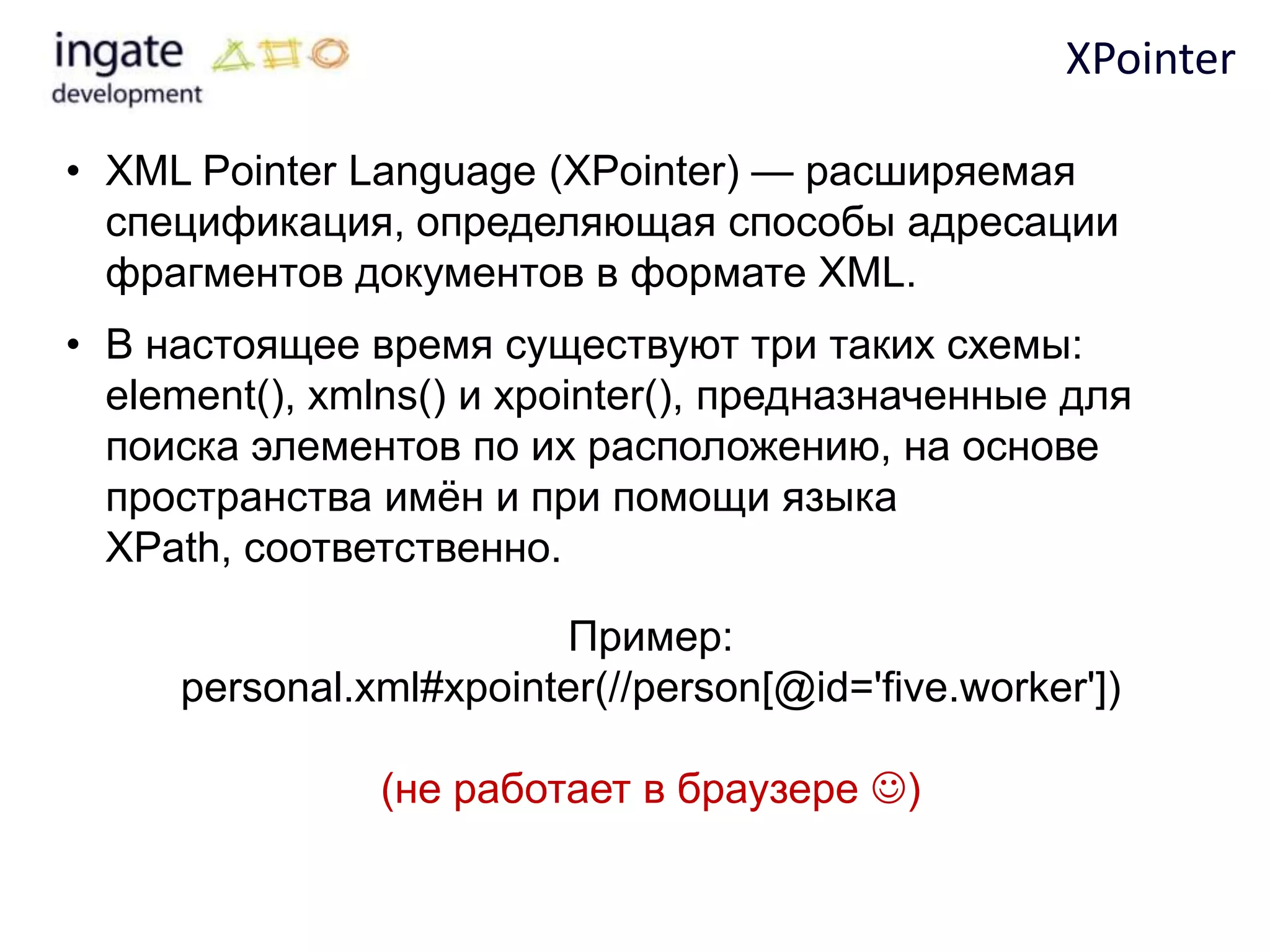 ingate development

XPointer

• XML Pointer Language (XPointer) — расширяемая спецификация, определяющая способы адресации фрагментов документов в формате XML.

• В настоящее время существуют три таких схемы: element(), xmlns() и xpointer(), предназначенные для поиска элементов по их расположению, на основе пространства имён и при помощи языка XPath, соответственно.

Пример:
personal.xml#xpointer(//person[@id='five.worker'])

(не работает в браузере ☺)